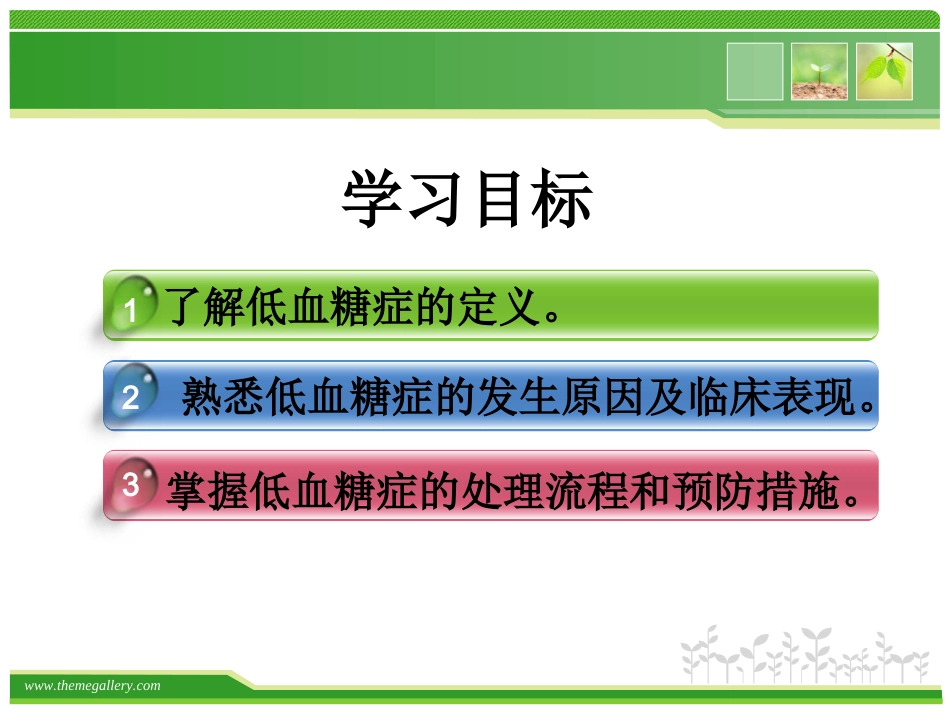 学习目标

1 了解低血糖症的定义。

2 熟悉低血糖症的发生原因及临床表现。

3 掌握低血糖症的处理流程和预防措施。

www.themegallery.com